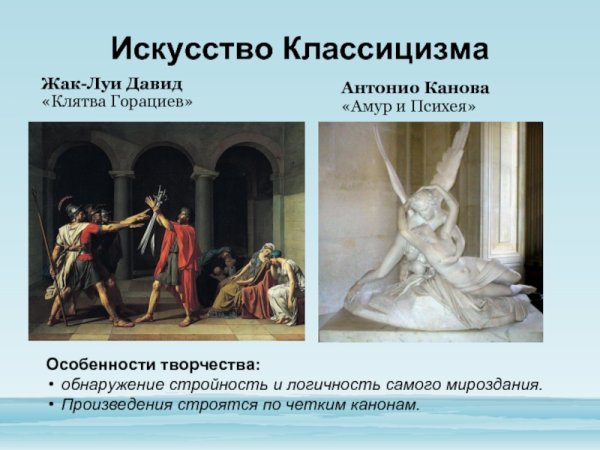 Искусство Классицизма

Жак-Луи Давид
«Клятва Горациев»

Антонио Канова
«Амур и Психея»

Особенности творчества:
• обнаружение стройность и логичность самого мироздания.
• Произведения строятся по четким канонам.